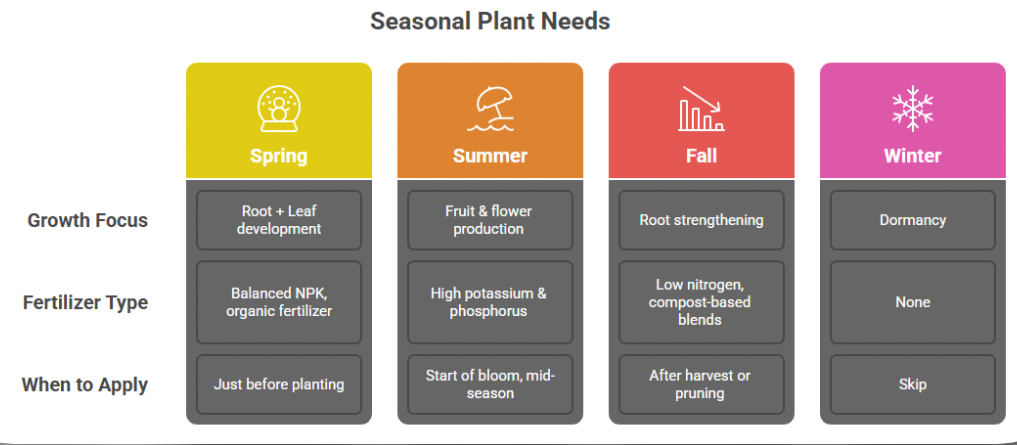 Seasonal Plant Needs

| | Spring | Summer | Fall | Winter |
|---|---|---|---|---|
| Growth Focus | Root + Leaf development | Fruit & flower production | Root strengthening | Dormancy |
| Fertilizer Type | Balanced NPK, organic fertilizer | High potassium & phosphorus | Low nitrogen, compost-based blends | None |
| When to Apply | Just before planting | Start of bloom, mid-season | After harvest or pruning | Skip |